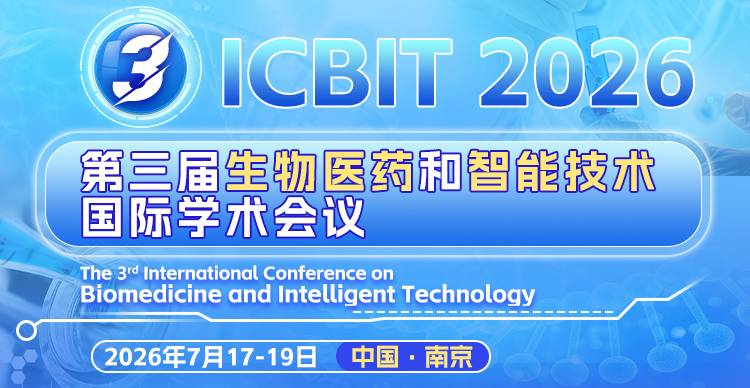 3 ICBIT 2026

第三届生物医药和智能技术国际学术会议

The 3rd International Conference on Biomedicine and Intelligent Technology

2026年7月17-19日 中国 · 南京